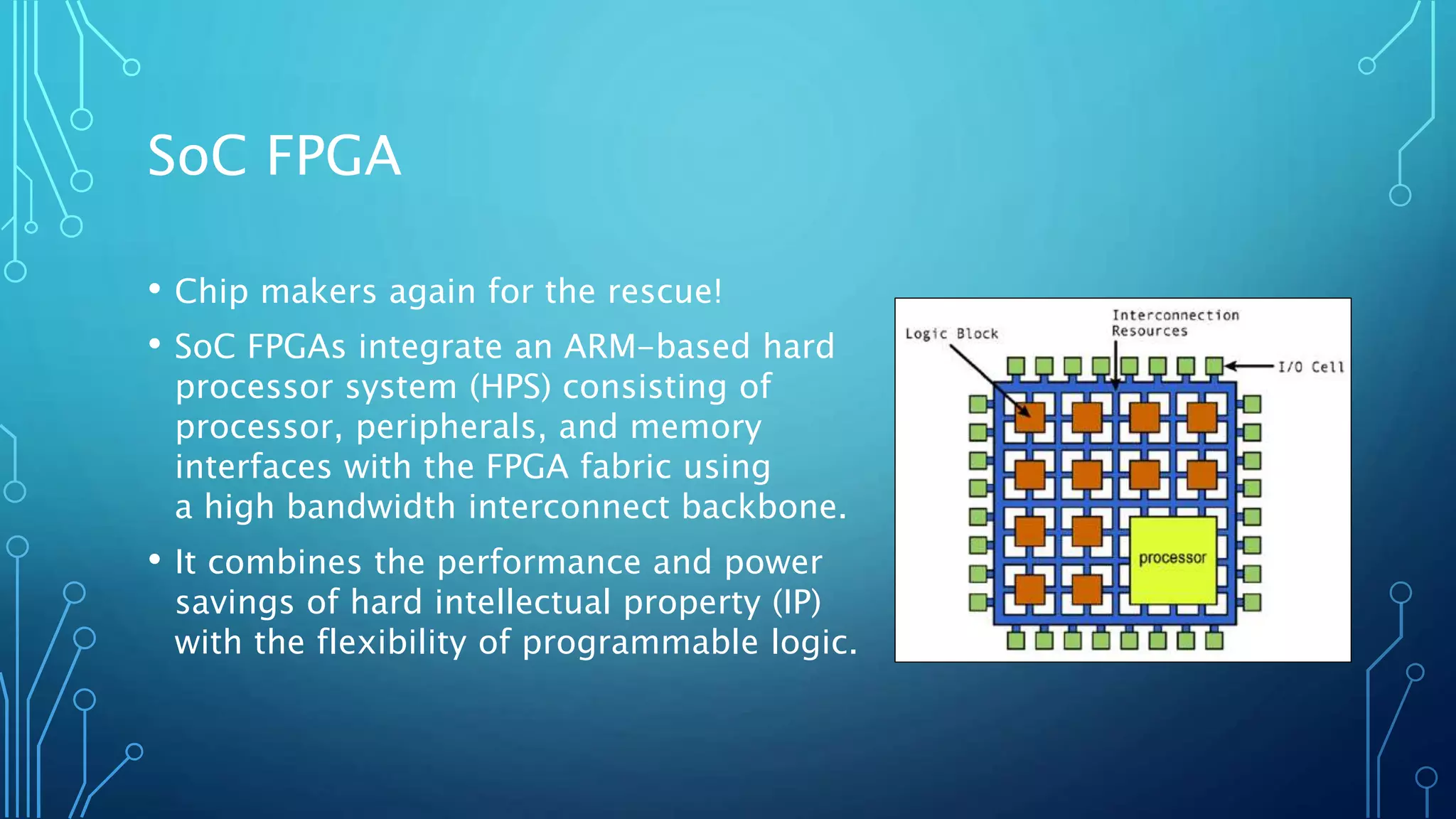 SoC FPGA

• Chip makers again for the rescue!

• SoC FPGAs integrate an ARM-based hard processor system (HPS) consisting of processor, peripherals, and memory interfaces with the FPGA fabric using a high bandwidth interconnect backbone.

• It combines the performance and power savings of hard intellectual property (IP) with the flexibility of programmable logic.

Logic Block
Interconnection Resources
I/O Cell
processor